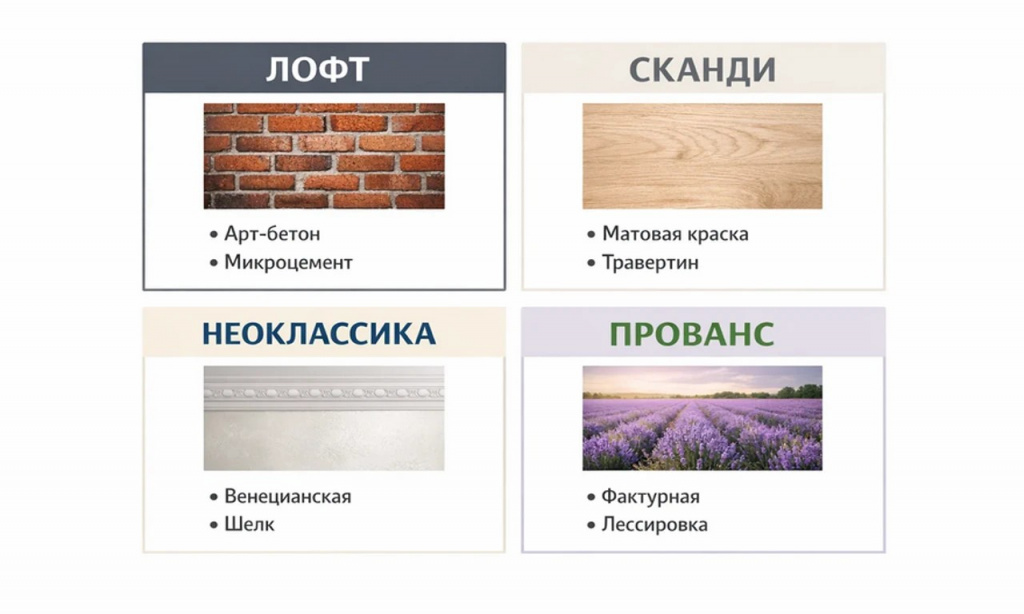 ЛОФТ

• Арт-бетон
• Микроцемент

СКАНДИ

• Матовая краска
• Травертин

НЕОКЛАССИКА

• Венецианская
• Шелк

ПРОВАНС

• Фактурная
• Лессировка